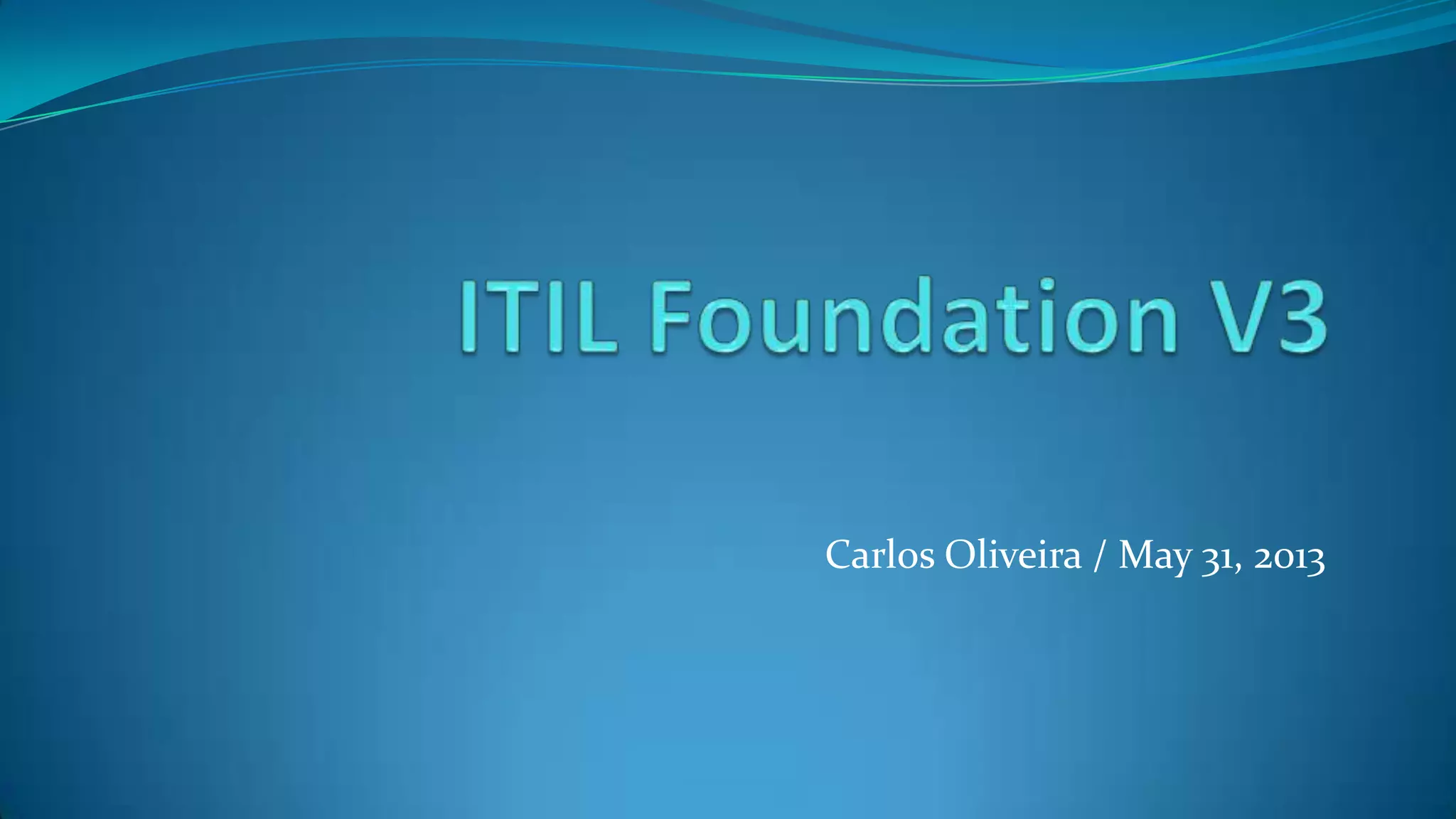 ITIL Foundation V3

Carlos Oliveira / May 31, 2013